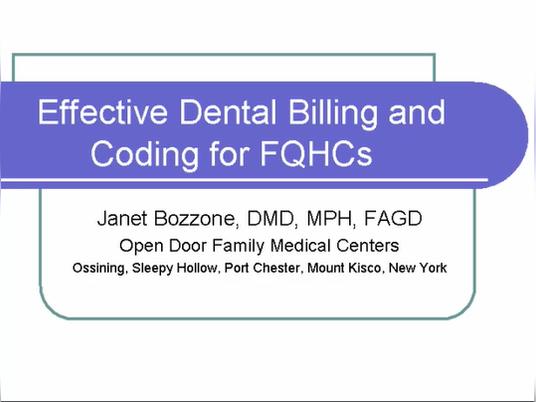 Effective Dental Billing and Coding for FQHCs

Janet Bozzone, DMD, MPH, FAGD
Open Door Family Medical Centers
Ossining, Sleepy Hollow, Port Chester, Mount Kisco, New York